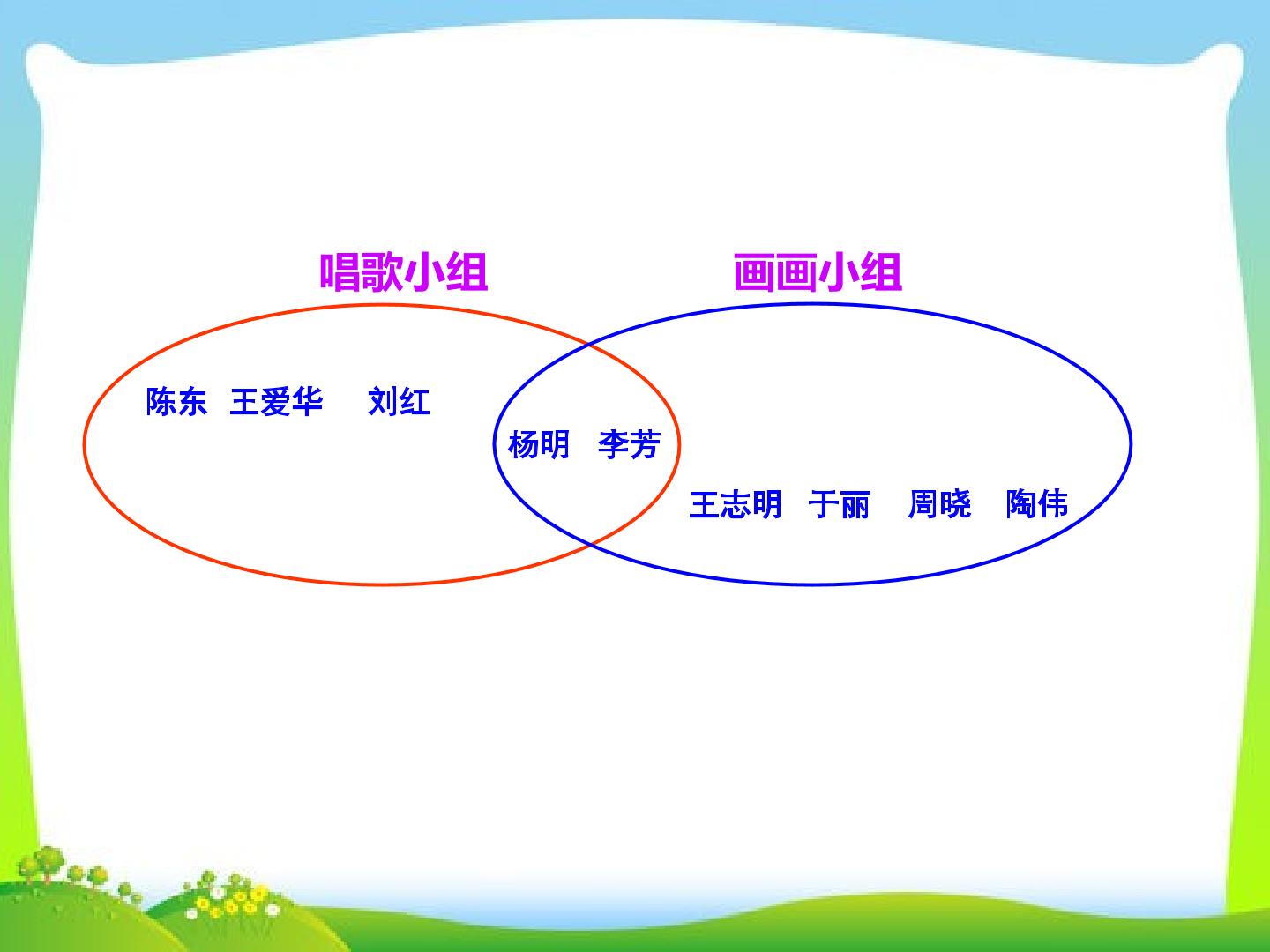 唱歌小组

画画小组

陈东 王爱华 刘红

杨明 李芳

王志明 于丽 周晓 陶伟